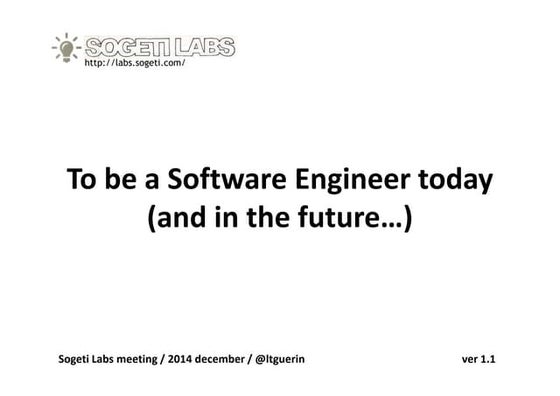 SOGETI LABS
http://labs.sogeti.com/

To be a Software Engineer today (and in the future…)

Sogeti Labs meeting / 2014 december / @ltguerin

ver 1.1